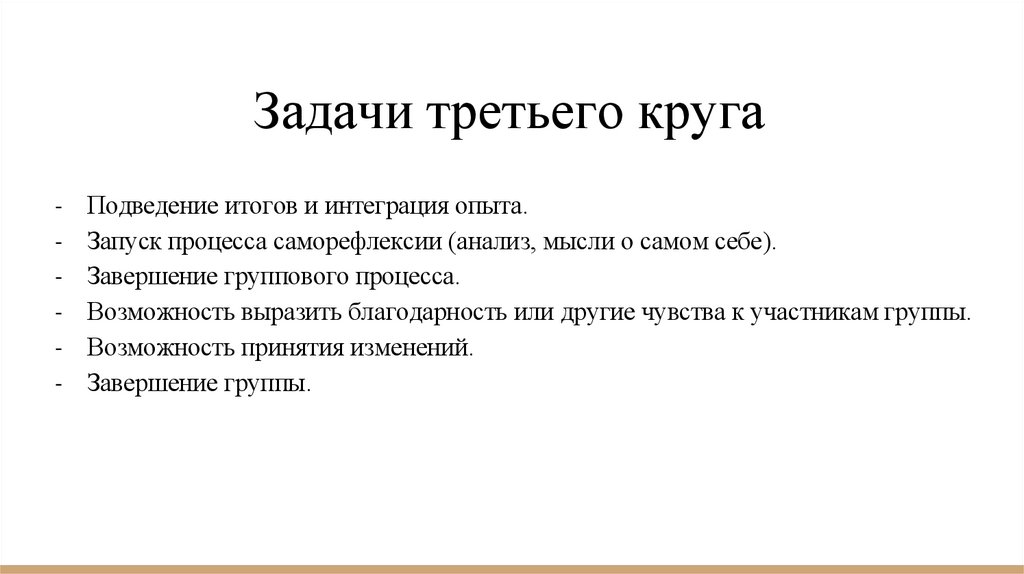 Задачи третьего круга

- Подведение итогов и интеграция опыта.
- Запуск процесса саморефлексии (анализ, мысли о самом себе).
- Завершение группового процесса.
- Возможность выразить благодарность или другие чувства к участникам группы.
- Возможность принятия изменений.
- Завершение группы.